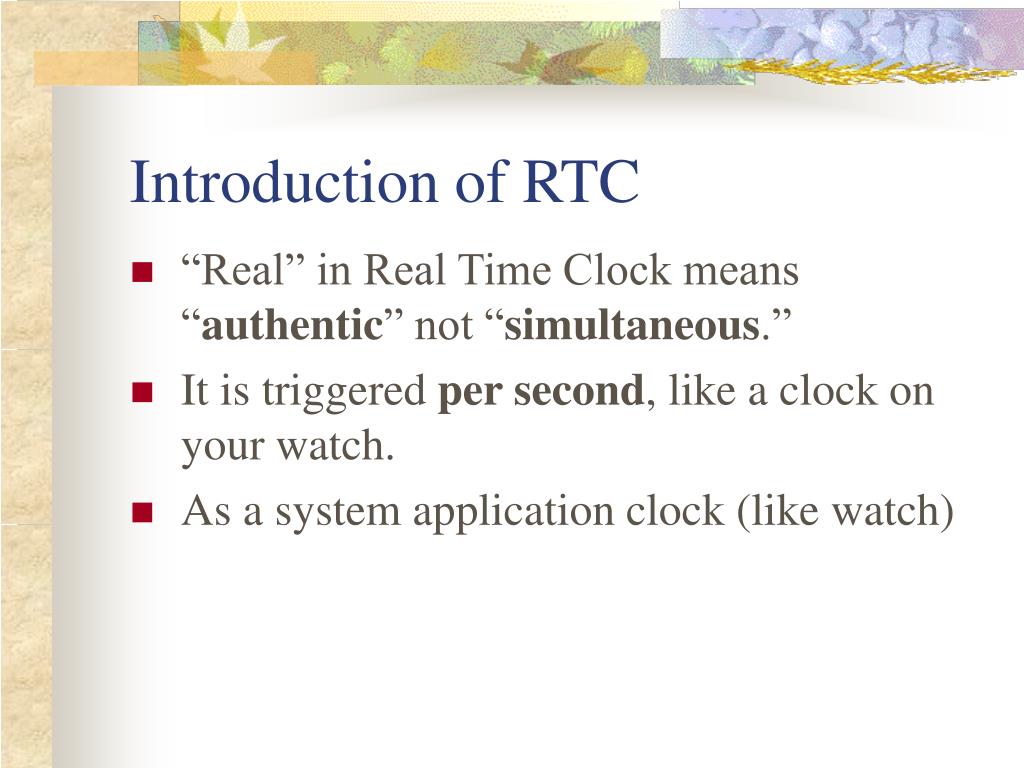 Introduction of RTC

- “Real” in Real Time Clock means “authentic” not “simultaneous.”
- It is triggered per second, like a clock on your watch.
- As a system application clock (like watch)